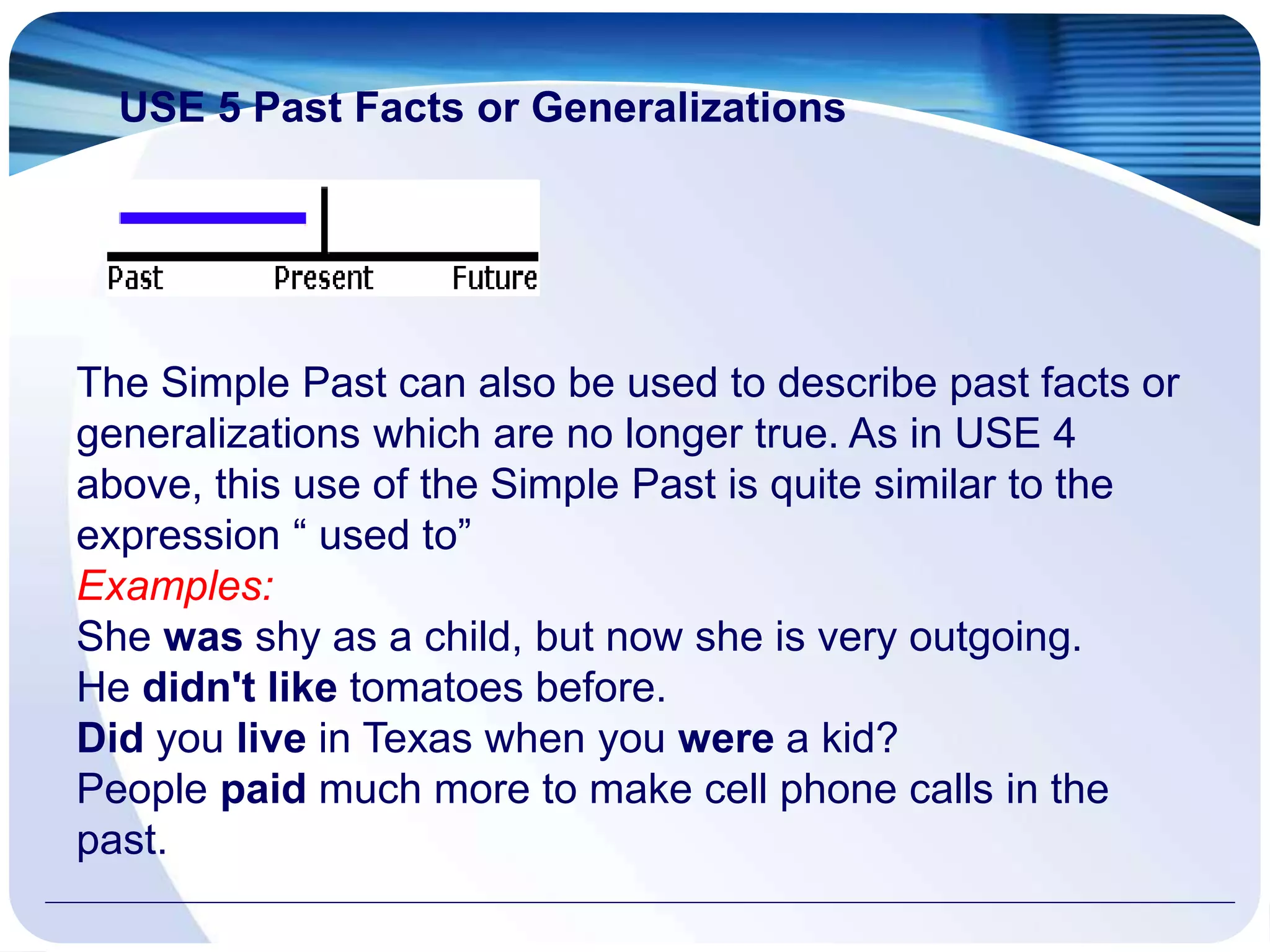 USE 5 Past Facts or Generalizations

Past Present Future

The Simple Past can also be used to describe past facts or generalizations which are no longer true. As in USE 4 above, this use of the Simple Past is quite similar to the expression “ used to”
Examples:
She was shy as a child, but now she is very outgoing.
He didn't like tomatoes before.
Did you live in Texas when you were a kid?
People paid much more to make cell phone calls in the past.